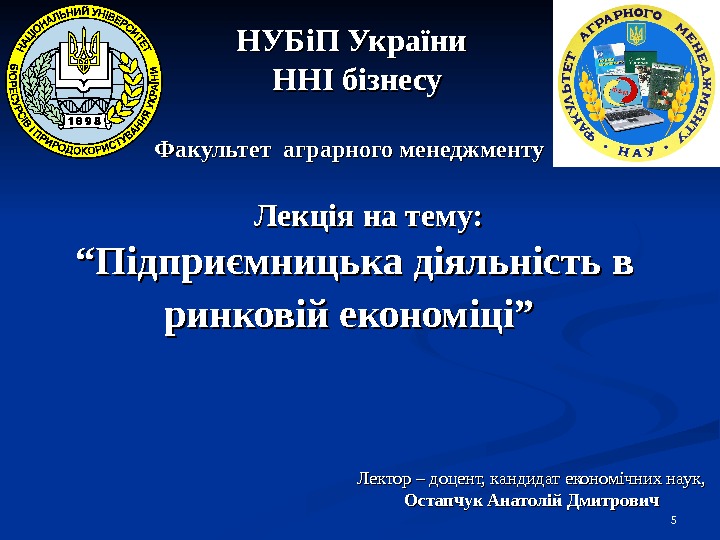 НАЦІОНАЛЬНИЙ УНІВЕРСИТЕТ БІОРЕСУРСІВ І ПРИРОДОКОРИСТУВАННЯ УКРАЇНИ
1898

НУБіП України
ННІ бізнесу

ФАКУЛЬТЕТ АГРАРНОГО МЕНЕДЖМЕНТУ
НАУ

Факультет аграрного менеджменту

Лекція на тему:
“Підприємницька діяльність в ринковій економіці”

Лектор – доцент, кандидат економічних наук,
Остапчук Анатолій Дмитрович

5